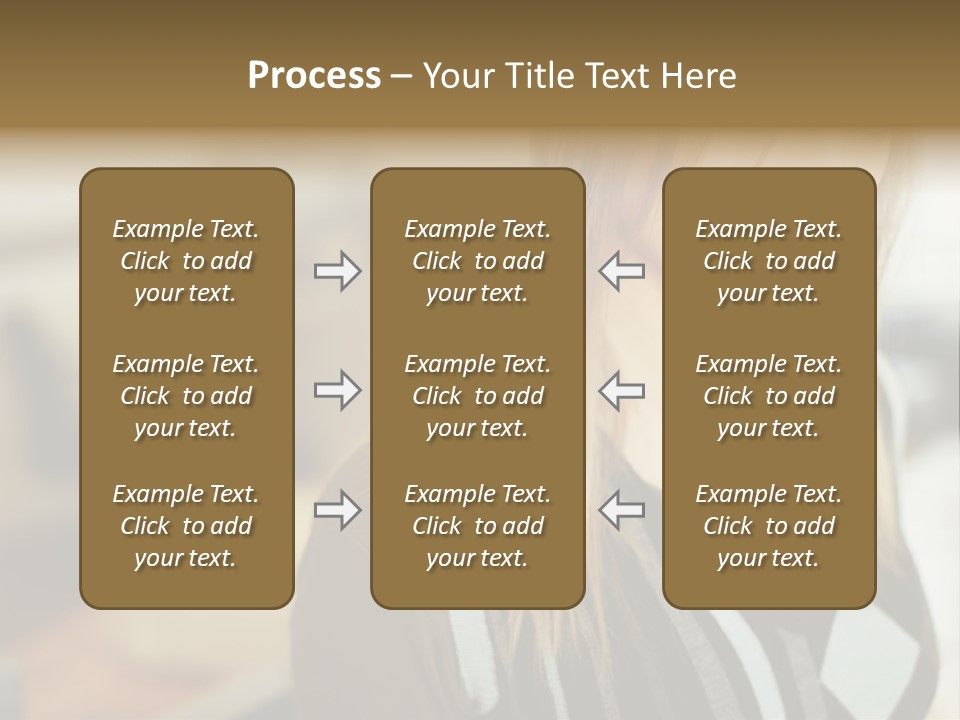 Process – Your Title Text Here

Example Text. Click to add your text.

Example Text. Click to add your text.

Example Text. Click to add your text.

Example Text. Click to add your text.

Example Text. Click to add your text.

Example Text. Click to add your text.

Example Text. Click to add your text.

Example Text. Click to add your text.

Example Text. Click to add your text.